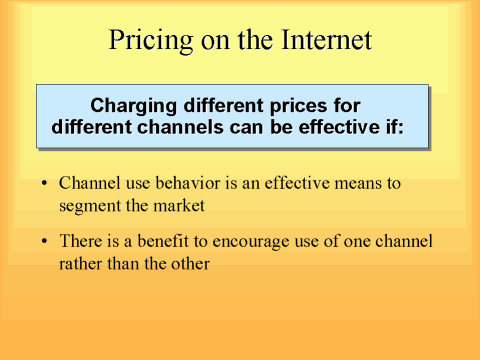 Pricing on the Internet

Charging different prices for different channels can be effective if:

• Channel use behavior is an effective means to segment the market

• There is a benefit to encourage use of one channel rather than the other